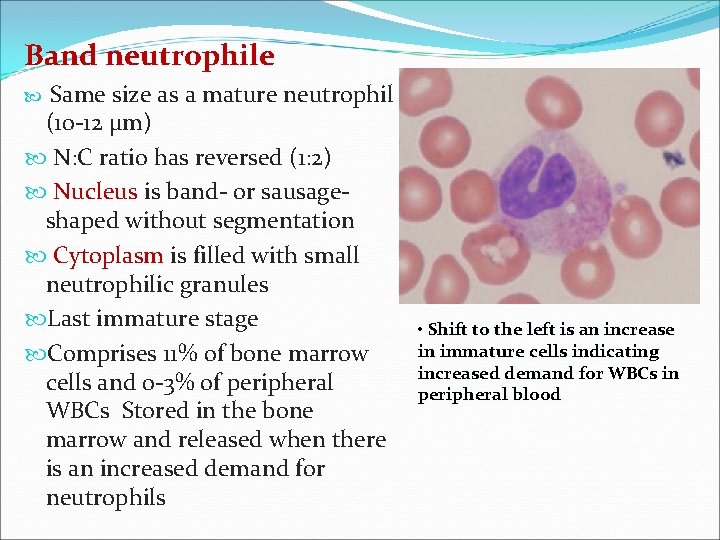 Band neutrophile

Same size as a mature neutrophil (10-12 µm)

N:C ratio has reversed (1:2)

Nucleus is band- or sausage-shaped without segmentation

Cytoplasm is filled with small neutrophilic granules

Last immature stage

Comprises 11% of bone marrow cells and 0-3% of peripheral WBCs Stored in the bone marrow and released when there is an increased demand for neutrophils

• Shift to the left is an increase in immature cells indicating increased demand for WBCs in peripheral blood